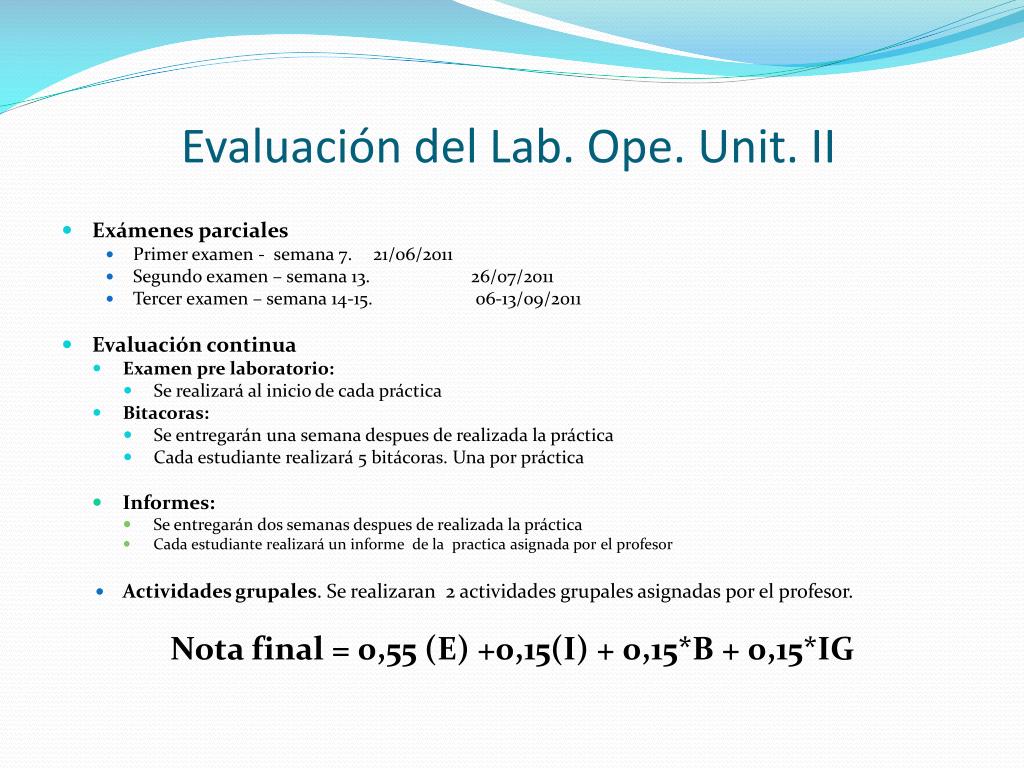 Evaluación del Lab. Ope. Unit. II

Exámenes parciales
Primer examen - semana 7. 21/06/2011
Segundo examen – semana 13. 26/07/2011
Tercer examen – semana 14-15. 06-13/09/2011

Evaluación continua
Examen pre laboratorio:
Se realizará al inicio de cada práctica
Bitacoras:
Se entregarán una semana despues de realizada la práctica
Cada estudiante realizará 5 bitácoras. Una por práctica

Informes:
Se entregarán dos semanas despues de realizada la práctica
Cada estudiante realizará un informe de la practica asignada por el profesor

Actividades grupales. Se realizaran 2 actividades grupales asignadas por el profesor.

Nota final = 0,55 (E) +0,15(I) + 0,15*B + 0,15*IG